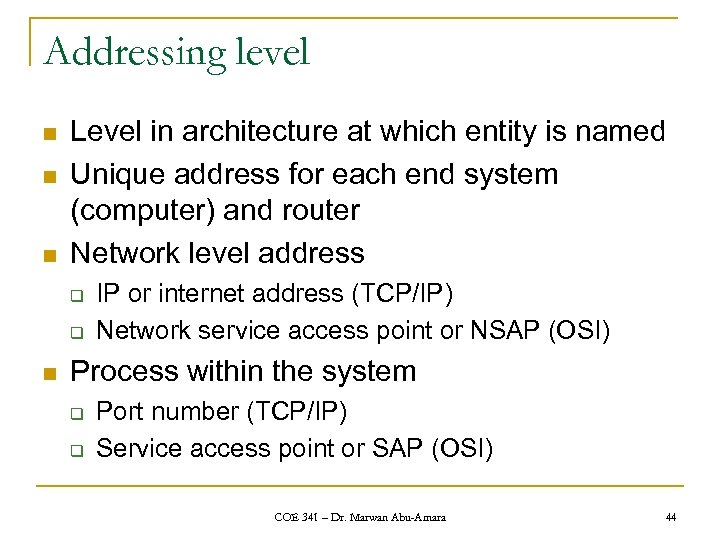 Addressing level

- Level in architecture at which entity is named
- Unique address for each end system (computer) and router
- Network level address
  - IP or internet address (TCP/IP)
  - Network service access point or NSAP (OSI)
- Process within the system
  - Port number (TCP/IP)
  - Service access point or SAP (OSI)

COE 341 – Dr. Marwan Abu-Amara

44